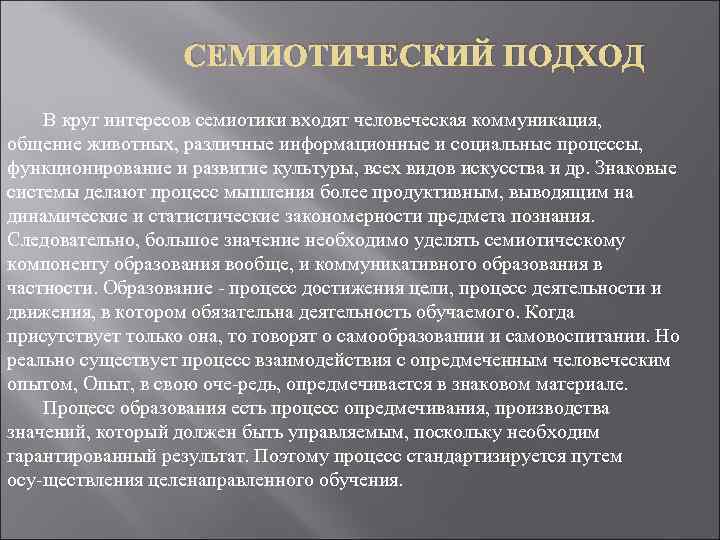 СЕМИОТИЧЕСКИЙ ПОДХОД

В круг интересов семиотики входят человеческая коммуникация, общение животных, различные информационные и социальные процессы, функционирование и развитие культуры, всех видов искусства и др. Знаковые системы делают процесс мышления более продуктивным, выводящим на динамические и статистические закономерности предмета познания. Следовательно, большое значение необходимо уделять семиотическому компоненту образования вообще, и коммуникативного образования в частности. Образование - процесс достижения цели, процесс деятельности и движения, в котором обязательна деятельность обучаемого. Когда присутствует только она, то говорят о самообразовании и самовоспитании. Но реально существует процесс взаимодействия с опредмеченным человеческим опытом, Опыт, в свою оче-редь, опредмечивается в знаковом материале.

Процесс образования есть процесс опредмечивания, производства значений, который должен быть управляемым, поскольку необходим гарантированный результат. Поэтому процесс стандартизируется путем осу-ществления целенаправленного обучения.